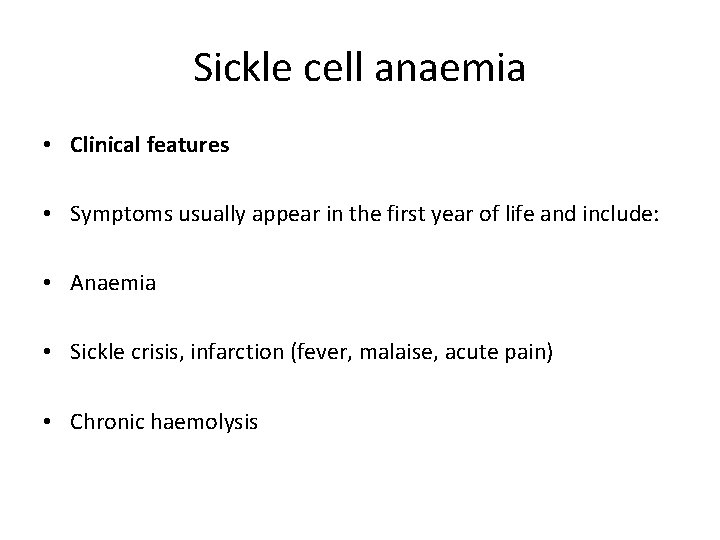 Sickle cell anaemia

• Clinical features

• Symptoms usually appear in the first year of life and include:

• Anaemia

• Sickle crisis, infarction (fever, malaise, acute pain)

• Chronic haemolysis